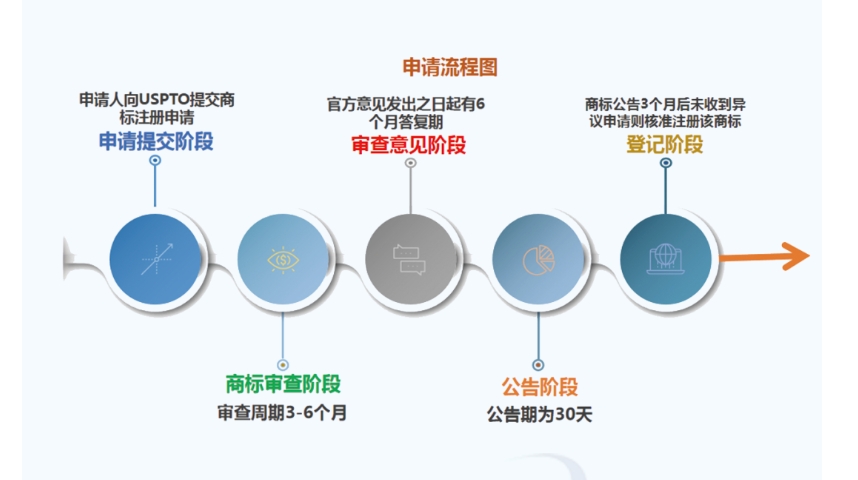 申请流程图

申请人向USPTO提交商标注册申请
申请提交阶段

官方意见发出之日起有6个月答复期
审查意见阶段

商标公告3个月后未收到异议申请则核准注册该商标
登记阶段

商标审查阶段
审查周期3-6个月

公告阶段
公告期为30天